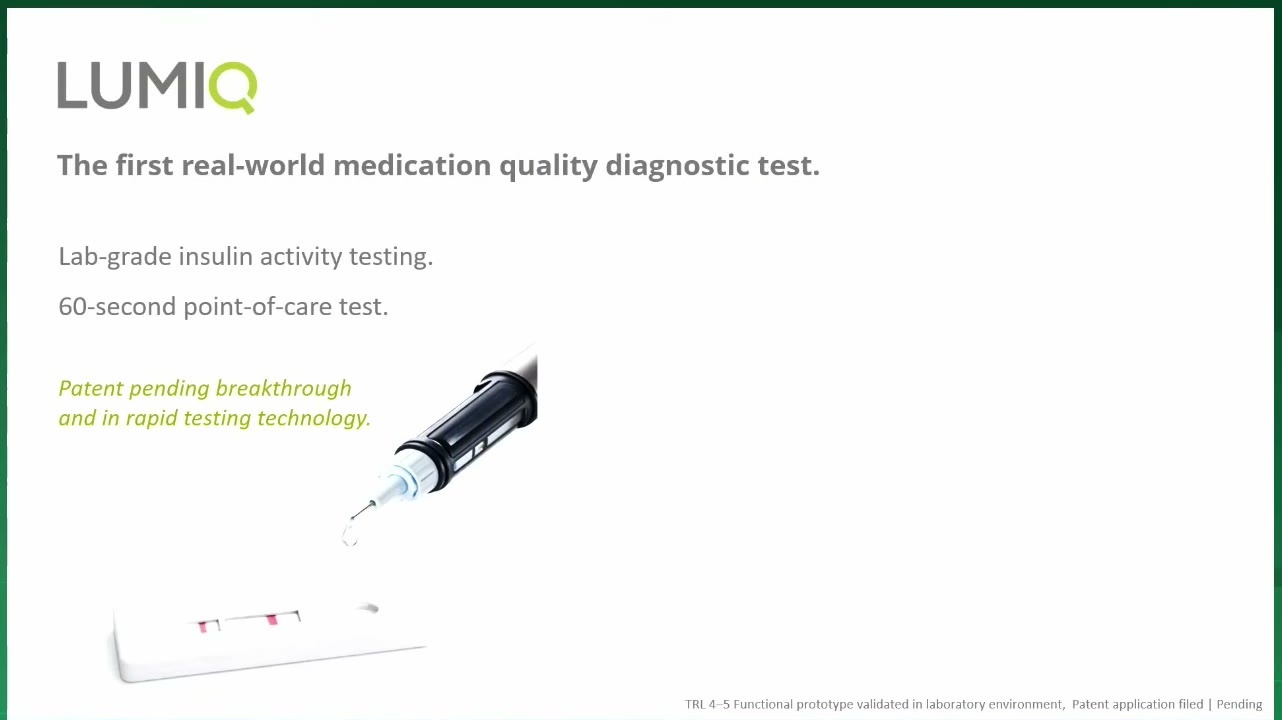 LUMIQ

The first real-world medication quality diagnostic test.

Lab-grade insulin activity testing.

60-second point-of-care test.

Patent pending breakthrough and in rapid testing technology.

TRL 4–5 Functional prototype validated in laboratory environment, Patent application filed | Pending